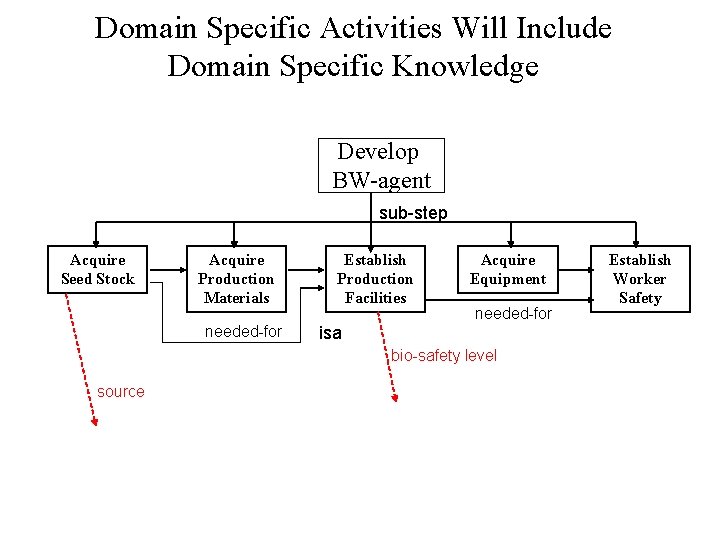 Domain Specific Activities Will Include Domain Specific Knowledge

Develop BW-agent

sub-step

Acquire Seed Stock

Acquire Production Materials

Establish Production Facilities

Acquire Equipment

Establish Worker Safety

needed-for

isa

needed-for

bio-safety level

source